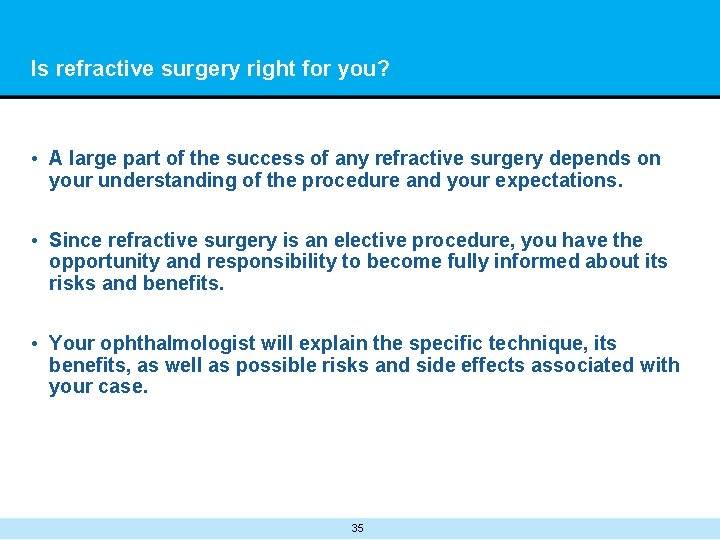 Is refractive surgery right for you?

• A large part of the success of any refractive surgery depends on your understanding of the procedure and your expectations.

• Since refractive surgery is an elective procedure, you have the opportunity and responsibility to become fully informed about its risks and benefits.

• Your ophthalmologist will explain the specific technique, its benefits, as well as possible risks and side effects associated with your case.

35